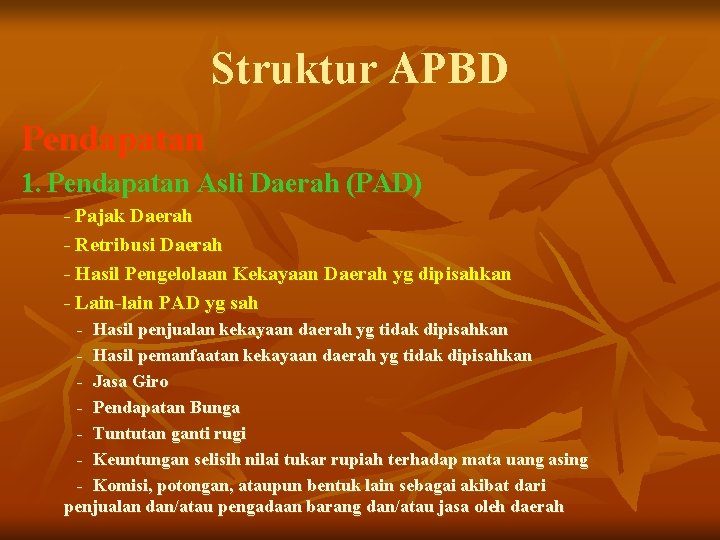 Struktur APBD

Pendapatan

1. Pendapatan Asli Daerah (PAD)

- Pajak Daerah

- Retribusi Daerah

- Hasil Pengelolaan Kekayaan Daerah yg dipisahkan

- Lain-lain PAD yg sah

- Hasil penjualan kekayaan daerah yg tidak dipisahkan

- Hasil pemanfaatan kekayaan daerah yg tidak dipisahkan

- Jasa Giro

- Pendapatan Bunga

- Tuntutan ganti rugi

- Keuntungan selisih nilai tukar rupiah terhadap mata uang asing

- Komisi, potongan, ataupun bentuk lain sebagai akibat dari penjualan dan/atau pengadaan barang dan/atau jasa oleh daerah